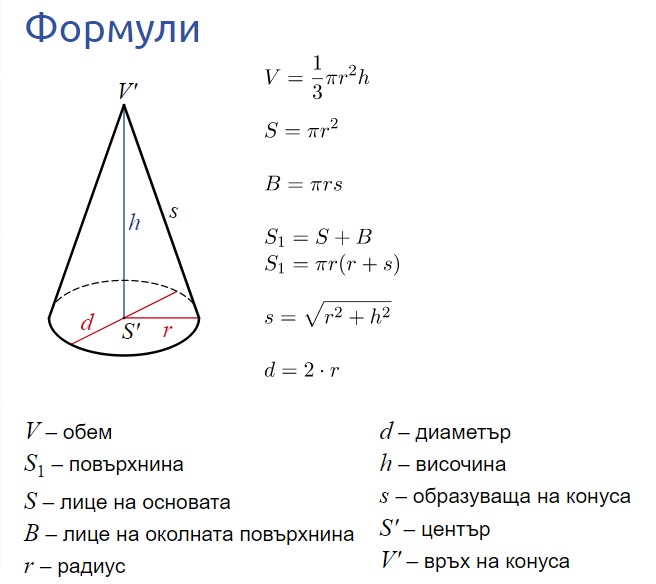 Формули

$V'$

$h$

$s$

$d$

$S'$

$r$

$V = \frac{1}{3}\pi r^2 h$

$S = \pi r^2$

$B = \pi r s$

$S_1 = S + B$
$S_1 = \pi r(r + s)$

$s = \sqrt{r^2 + h^2}$

$d = 2 \cdot r$

$V$ – обем
$S_1$ – повърхнина
$S$ – лице на основата
$B$ – лице на околната повърхнина
$r$ – радиус

$d$ – диаметър
$h$ – височина
$s$ – образуваща на конуса
$S'$ – център
$V'$ – връх на конуса